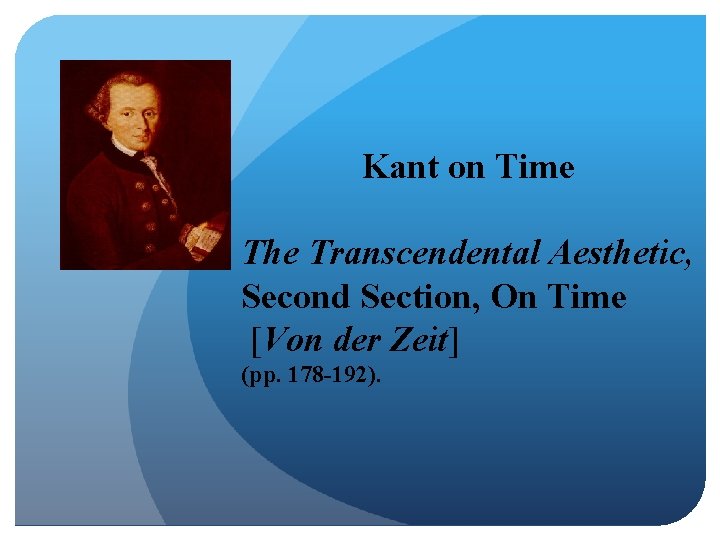 Kant on Time

The Transcendental Aesthetic, Second Section, On Time [Von der Zeit] (pp. 178-192).